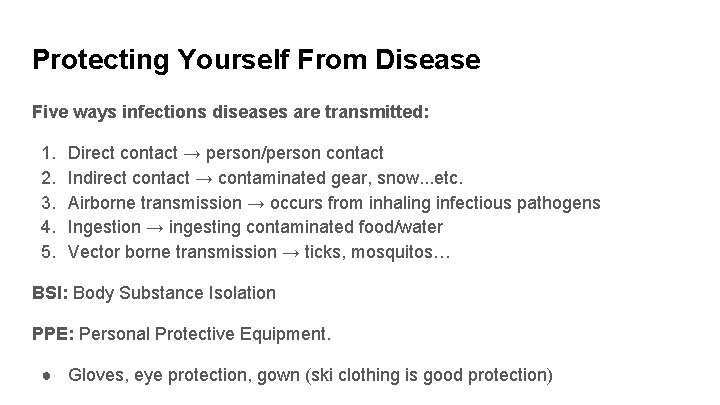 Protecting Yourself From Disease

Five ways infections diseases are transmitted:

1. Direct contact → person/person contact
2. Indirect contact → contaminated gear, snow...etc.
3. Airborne transmission → occurs from inhaling infectious pathogens
4. Ingestion → ingesting contaminated food/water
5. Vector borne transmission → ticks, mosquitos…

BSI: Body Substance Isolation

PPE: Personal Protective Equipment.

● Gloves, eye protection, gown (ski clothing is good protection)